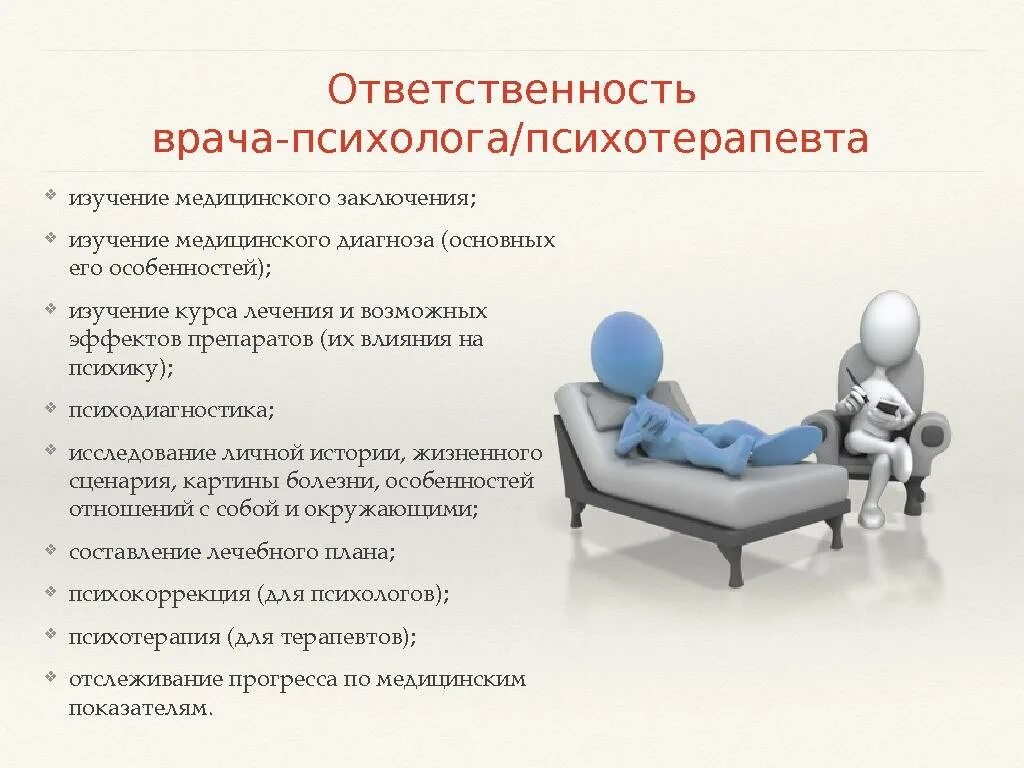 Ответственность врача-психолога/психотерапевта

❖ изучение медицинского заключения;

❖ изучение медицинского диагноза (основных его особенностей);

❖ изучение курса лечения и возможных эффектов препаратов (их влияния на психику);

❖ психодиагностика;

❖ исследование личной истории, жизненного сценария, картины болезни, особенностей отношений с собой и окружающими;

❖ составление лечебного плана;

❖ психокоррекция (для психологов);

❖ психотерапия (для терапевтов);

❖ отслеживание прогресса по медицинским показателям.